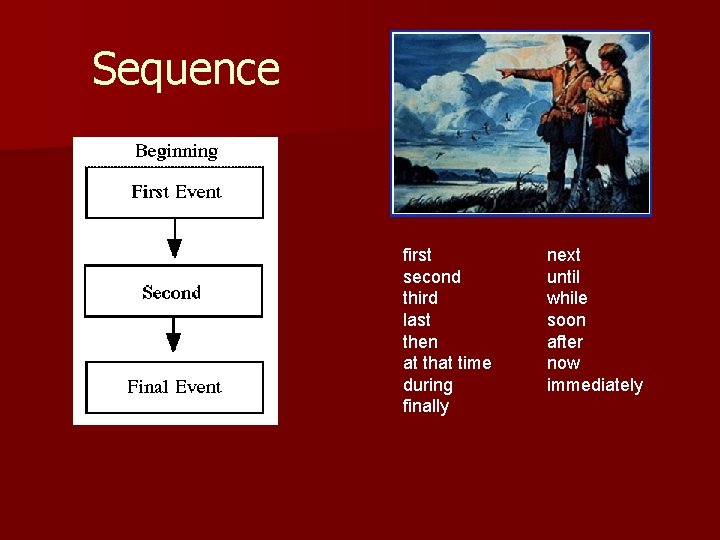 Sequence

Beginning

First Event

Second

Final Event

first
second
third
last
then
at that time
during
finally

next
until
while
soon
after
now
immediately